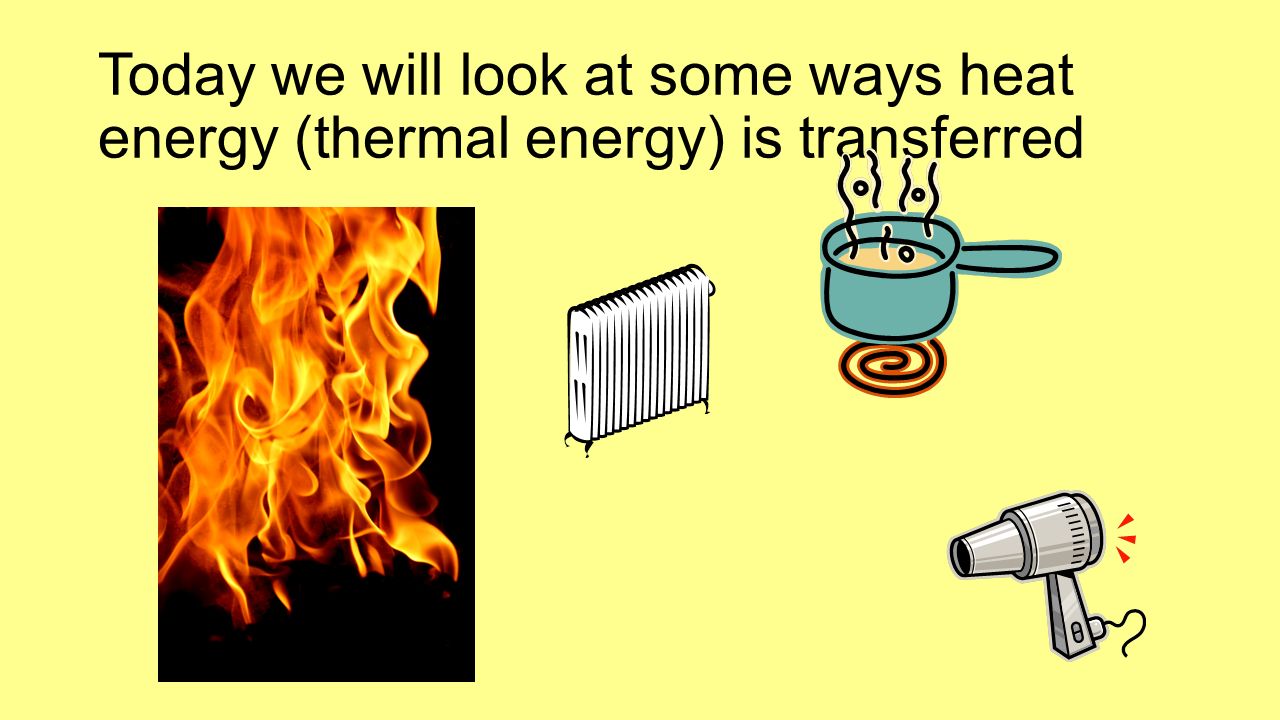 Today we will look at some ways heat energy (thermal energy) is transferred